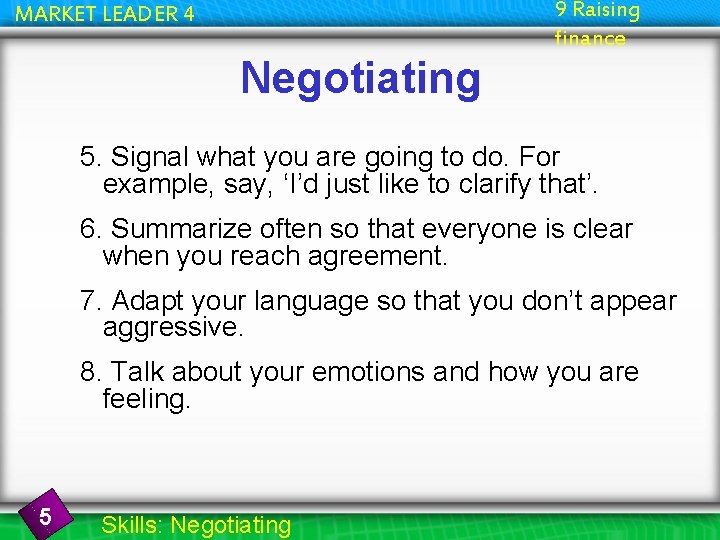 MARKET LEADER 4

9 Raising finance

Negotiating

5. Signal what you are going to do. For example, say, ‘I’d just like to clarify that’.

6. Summarize often so that everyone is clear when you reach agreement.

7. Adapt your language so that you don’t appear aggressive.

8. Talk about your emotions and how you are feeling.

5

Skills: Negotiating